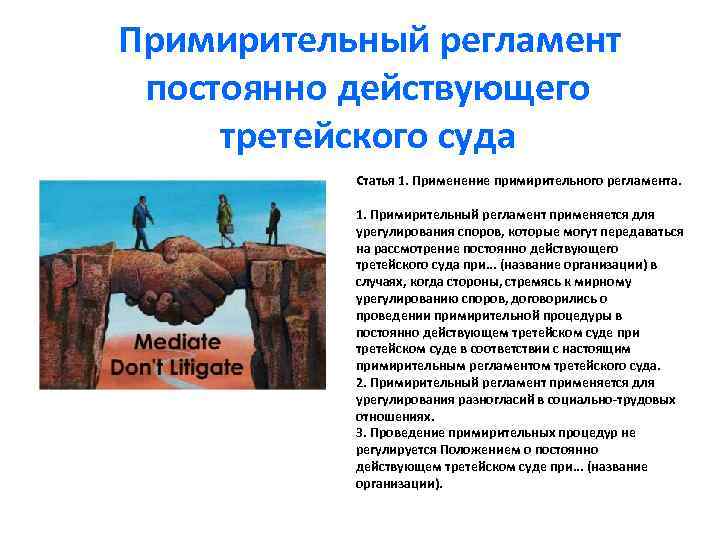 Примирительный регламент постоянно действующего третейского суда

Mediate Don't Litigate

Статья 1. Применение примирительного регламента.

1. Примирительный регламент применяется для урегулирования споров, которые могут передаваться на рассмотрение постоянно действующего третейского суда при... (название организации) в случаях, когда стороны, стремясь к мирному урегулированию споров, договорились о проведении примирительной процедуры в постоянно действующем третейском суде при третейском суде в соответствии с настоящим примирительным регламентом третейского суда.
2. Примирительный регламент применяется для урегулирования разногласий в социально-трудовых отношениях.
3. Проведение примирительных процедур не регулируется Положением о постоянно действующем третейском суде при... (название организации).